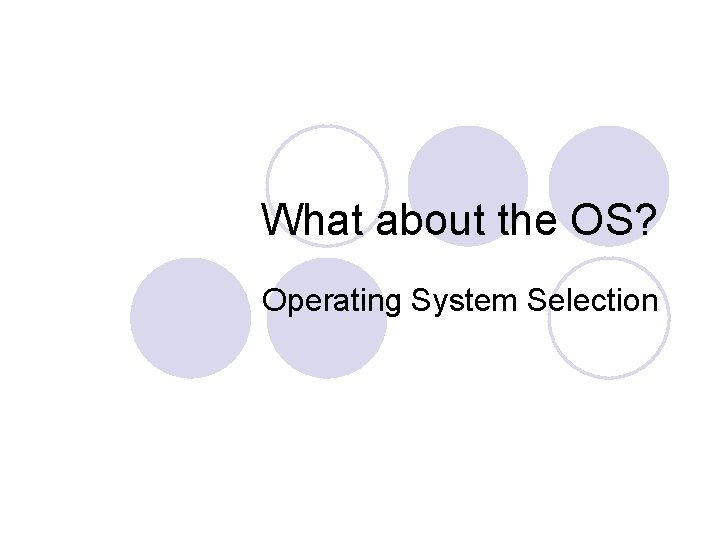 What about the OS?

Operating System Selection